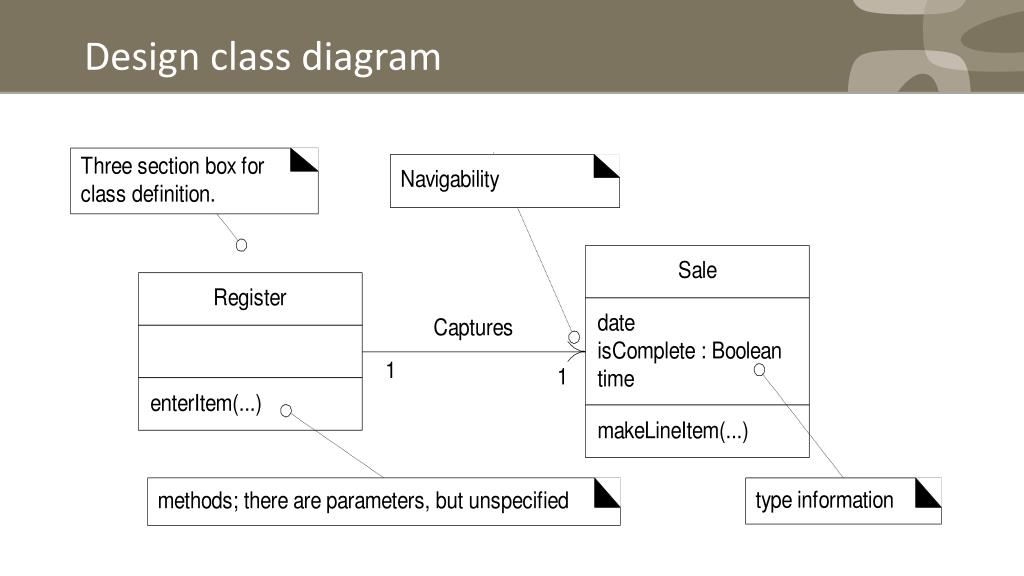 Design class diagram

Three section box for class definition.

Navigability

Register

enterItem(...)

Captures

1

1

Sale

date
isComplete : Boolean
time

makeLineItem(...)

methods; there are parameters, but unspecified

type information